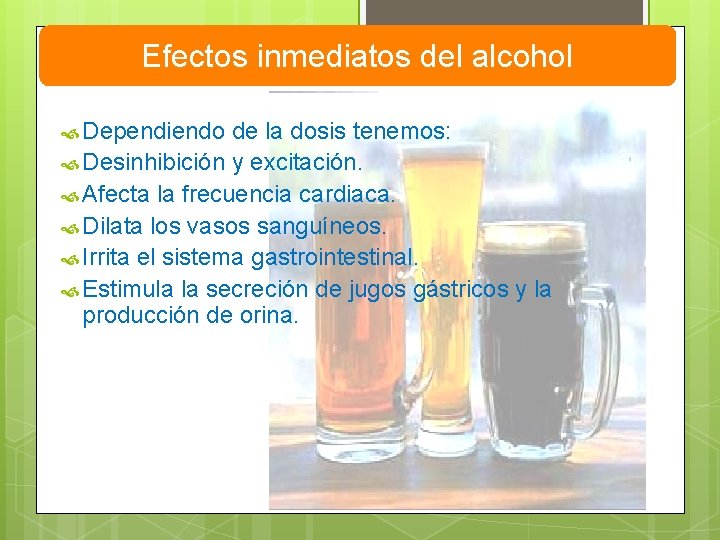 Efectos inmediatos del alcohol

Dependiendo de la dosis tenemos:
Desinhibición y excitación.
Afecta la frecuencia cardiaca.
Dilata los vasos sanguíneos.
Irrita el sistema gastrointestinal.
Estimula la secreción de jugos gástricos y la producción de orina.